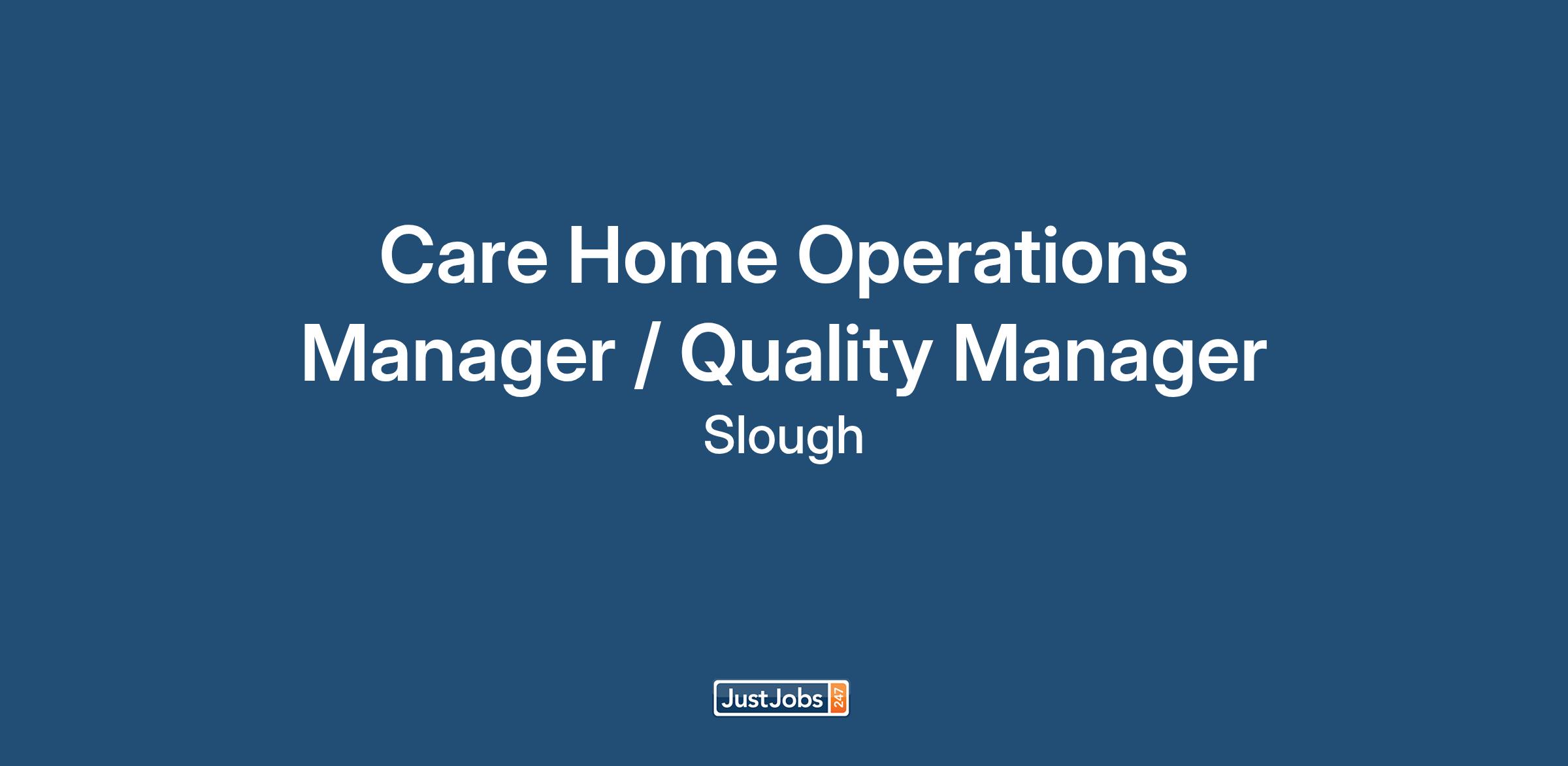 Care Home Operations Manager / Quality Manager

Slough

JustJobs 247